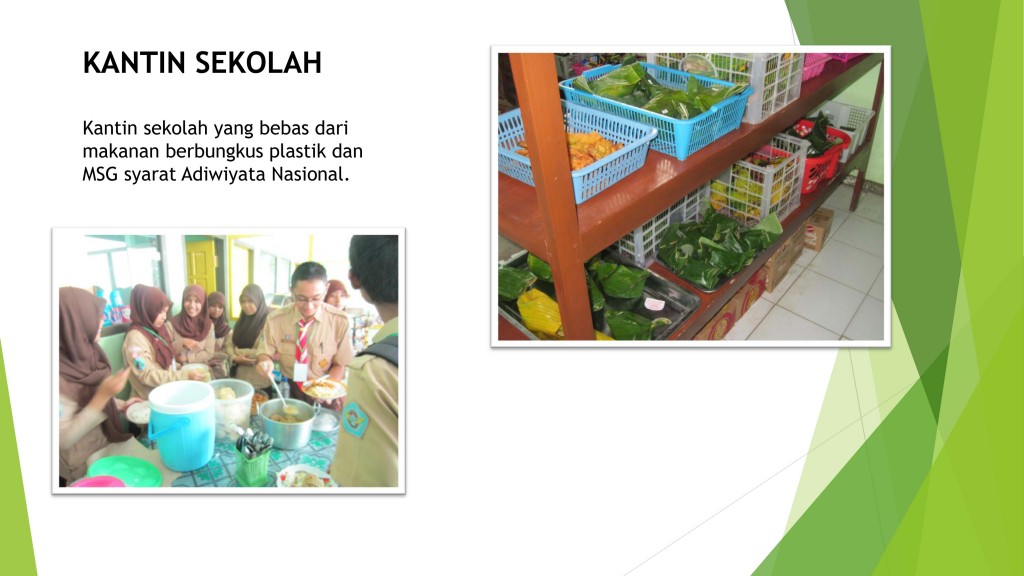 KANTIN SEKOLAH

Kantin sekolah yang bebas dari makanan berbungkus plastik dan MSG syarat Adiwiyata Nasional.